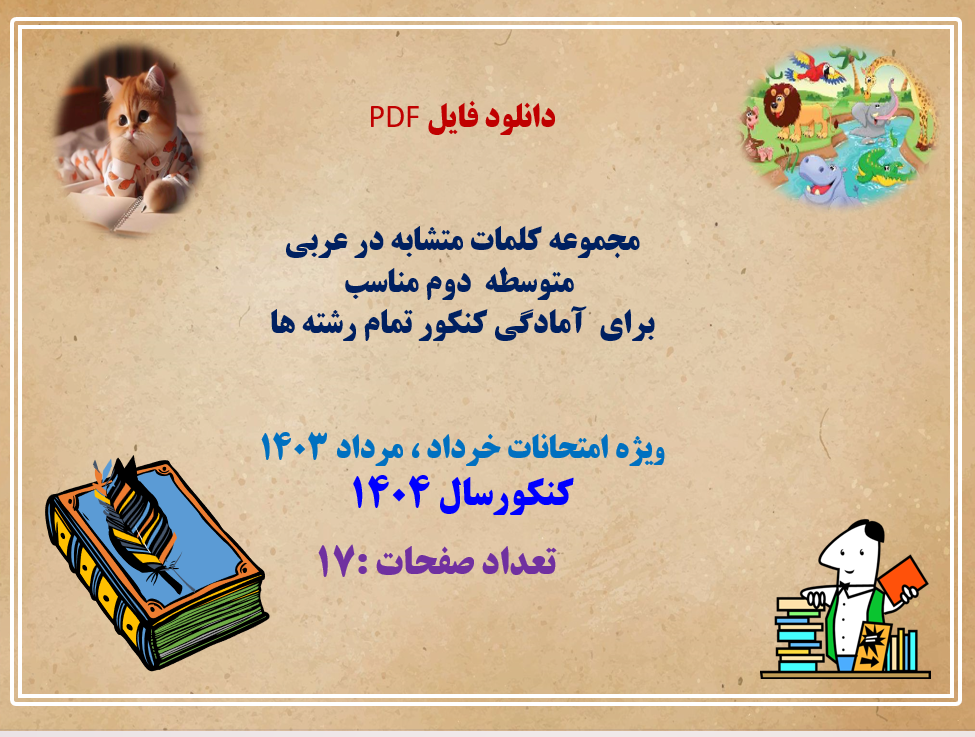 دانلود فایل PDF

مجموعه کلمات متشابه در عربی
متوسطه دوم مناسب
برای آمادگی کنکور تمام رشته ها

ویژه امتحانات خرداد ، مرداد ۱۴۰۳
کنکورسال ۱۴۰۴

تعداد صفحات :۱۷